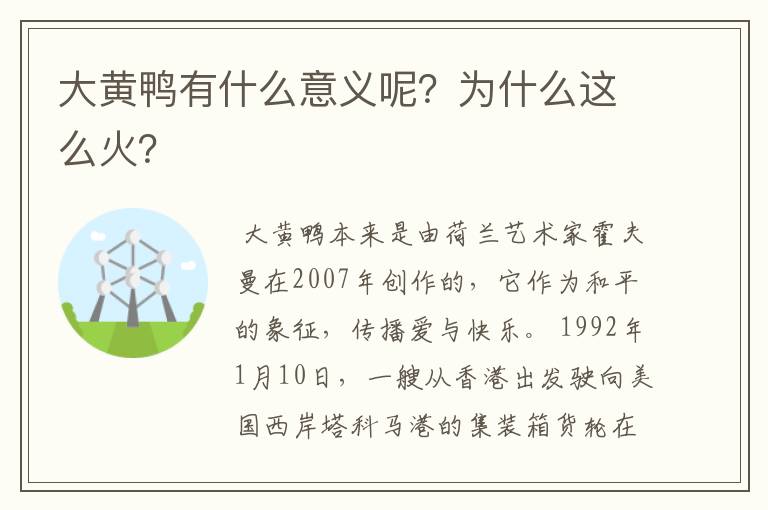 大黄鸭有什么意义呢？为什么这么火？

大黄鸭本来是由荷兰艺术家霍夫曼在2007年创作的，它作为和平的象征，传播爱与快乐。1992年1月10日，一艘从香港出发驶向美国西岸塔科马港的集装箱货轮在